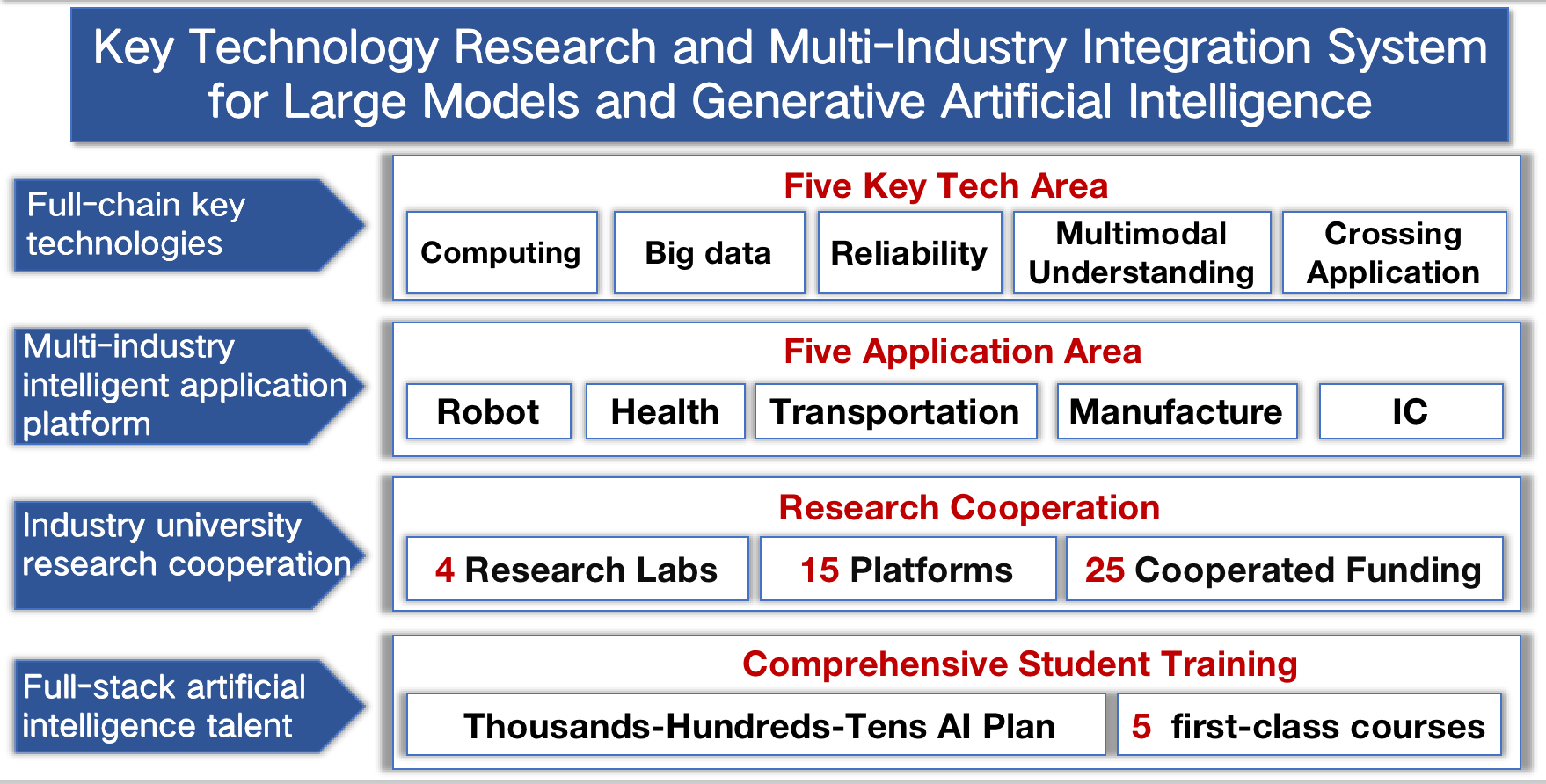 Key Technology Research and Multi-Industry Integration System for Large Models and Generative Artificial Intelligence

Full-chain key technologies

Five Key Tech Area

Computing

Big data

Reliability

Multimodal Understanding

Crossing Application

Multi-industry intelligent application platform

Five Application Area

Robot

Health

Transportation

Manufacture

IC

Industry university research cooperation

Research Cooperation

4 Research Labs

15 Platforms

25 Cooperated Funding

Full-stack artificial intelligence talent

Comprehensive Student Training

Thousands-Hundreds-Tens AI Plan

5 first-class courses